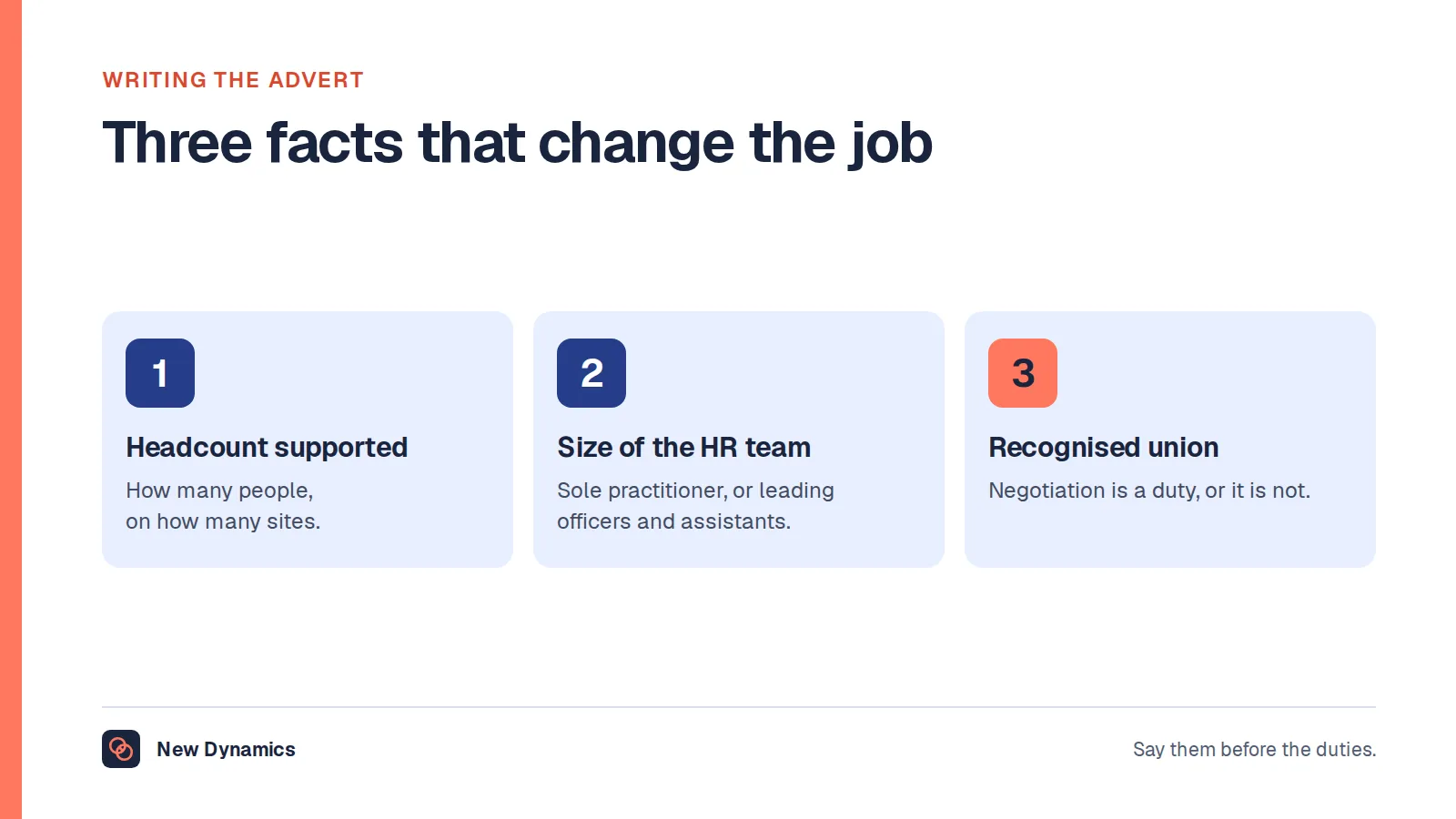 WRITING THE ADVERT

Three facts that change the job

1

Headcount supported

How many people, on how many sites.

2

Size of the HR team

Sole practitioner, or leading officers and assistants.

3

Recognised union

Negotiation is a duty, or it is not.

New Dynamics

Say them before the duties.